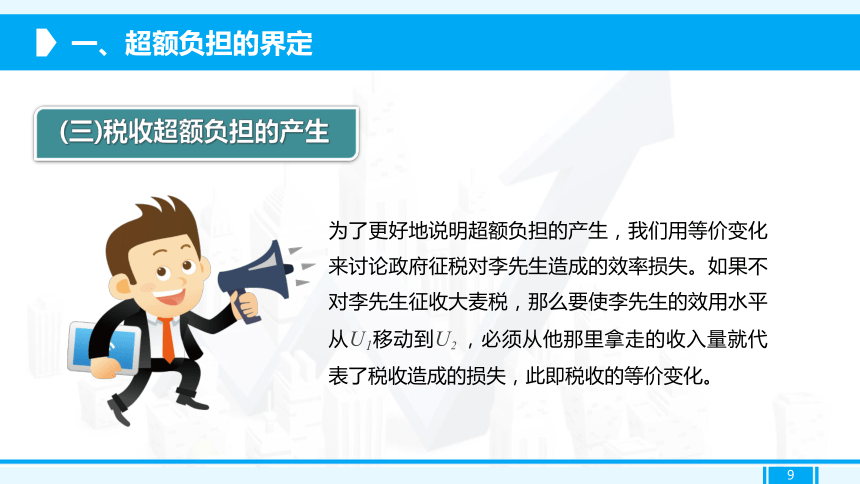 一、超额负担的界定

(三)税收超额负担的产生

为了更好地说明超额负担的产生，我们用等价变化来讨论政府征税对李先生造成的效率损失。如果不对李先生征收大麦税，那么要使李先生的效用水平从$U_1$移动到$U_2$，必须从他那里拿走的收入量就代表了税收造成的损失，此即税收的等价变化。

9